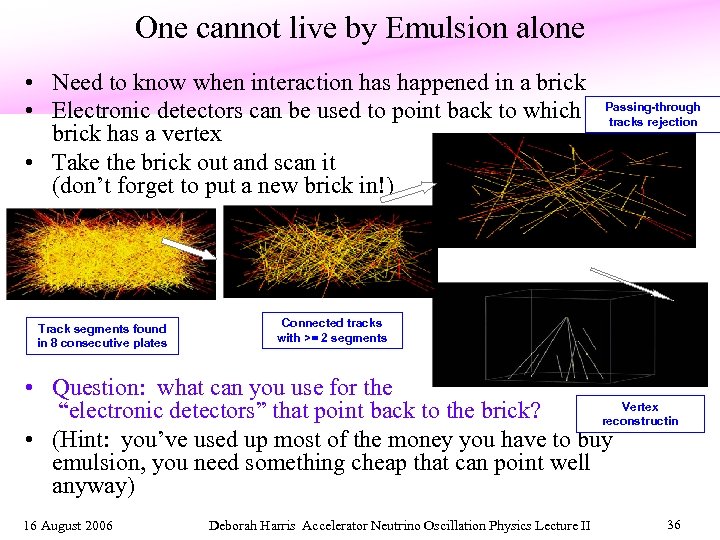 One cannot live by Emulsion alone

• Need to know when interaction has happened in a brick
• Electronic detectors can be used to point back to which brick has a vertex
• Take the brick out and scan it (don't forget to put a new brick in!)

Passing-through tracks rejection

Track segments found in 8 consecutive plates

Connected tracks with >= 2 segments

Vertex reconstructin

• Question: what can you use for the "electronic detectors" that point back to the brick?
• (Hint: you've used up most of the money you have to buy emulsion, you need something cheap that can point well anyway)

16 August 2006 Deborah Harris Accelerator Neutrino Oscillation Physics Lecture II 36